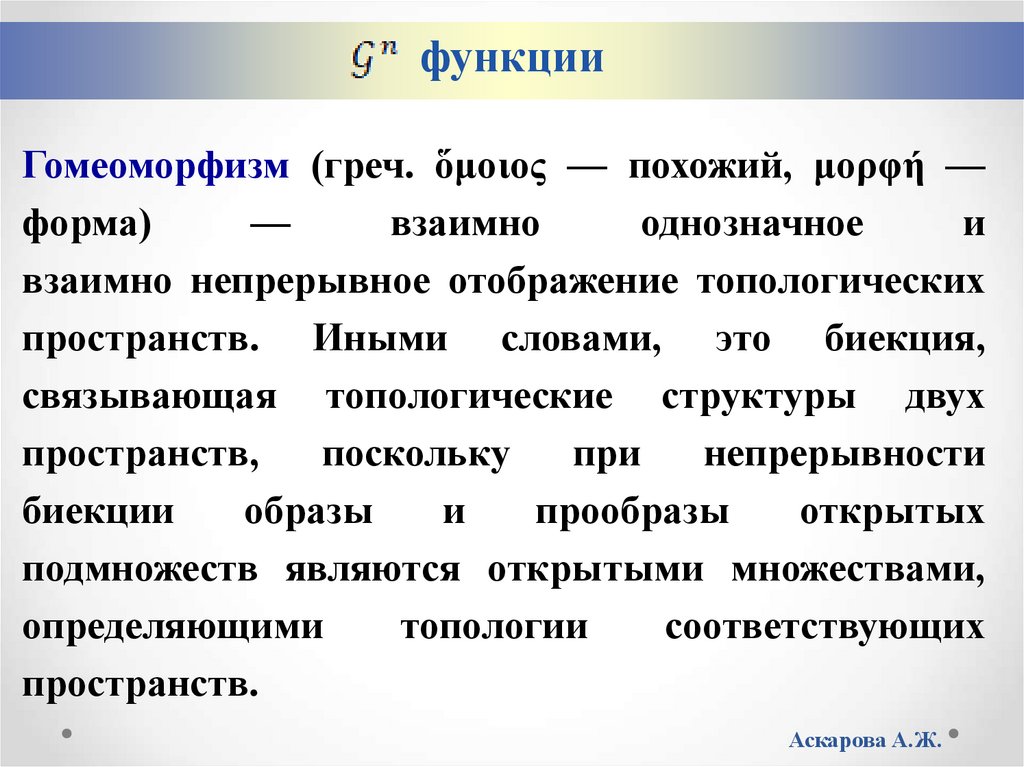 $\mathcal{G}^n$ функции

Гомеоморфизм (греч. ὅμοιος — похожий, μορφή — форма) — взаимно однозначное и взаимно непрерывное отображение топологических пространств. Иными словами, это биекция, связывающая топологические структуры двух пространств, поскольку при непрерывности биекции образы и прообразы открытых подмножеств являются открытыми множествами, определяющими топологии соответствующих пространств.

Аскарова А.Ж.